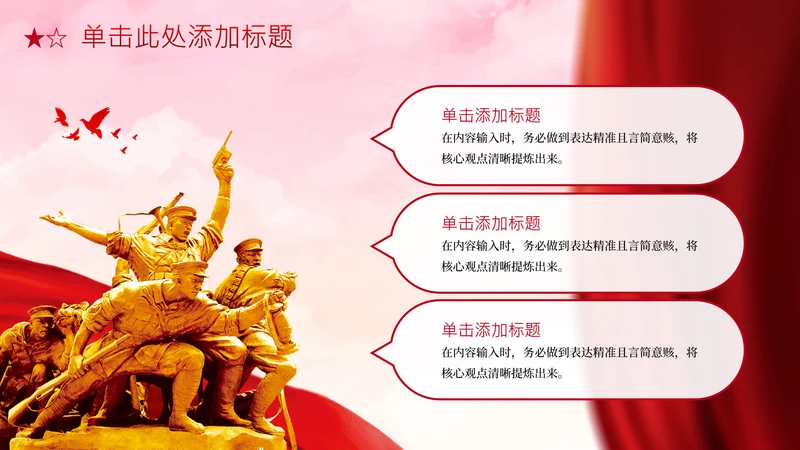 ★☆ 单击此处添加标题

单击添加标题
在内容输入时，务必做到表达精准且言简意赅，将核心观点清晰提炼出来。

单击添加标题
在内容输入时，务必做到表达精准且言简意赅，将核心观点清晰提炼出来。

单击添加标题
在内容输入时，务必做到表达精准且言简意赅，将核心观点清晰提炼出来。